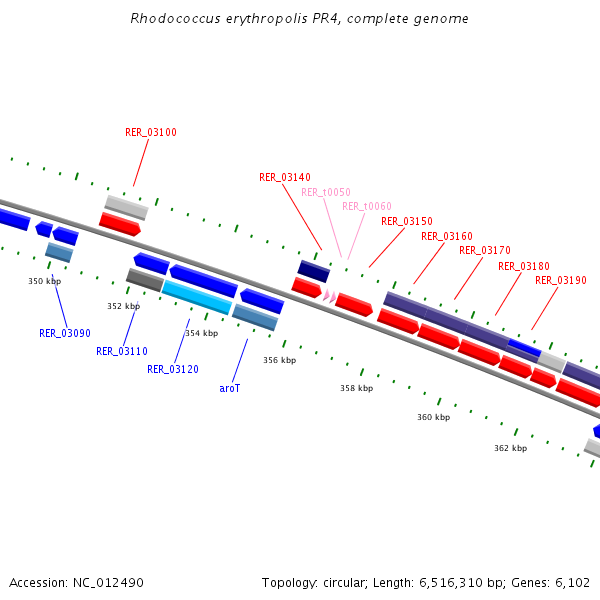 Rhodococcus erythropolis PR4, complete genome

RER_03100
RER_03140
RER_t0050
RER_t0060
RER_03150
RER_03160
RER_03170
RER_03180
RER_03190

350 kbp
352 kbp
354 kbp
356 kbp
358 kbp
360 kbp
362 kbp

RER_03090
RER_03110
RER_03120
aroT

Accession: NC_012490

Topology: circular; Length: 6,516,310 bp; Genes: 6,102